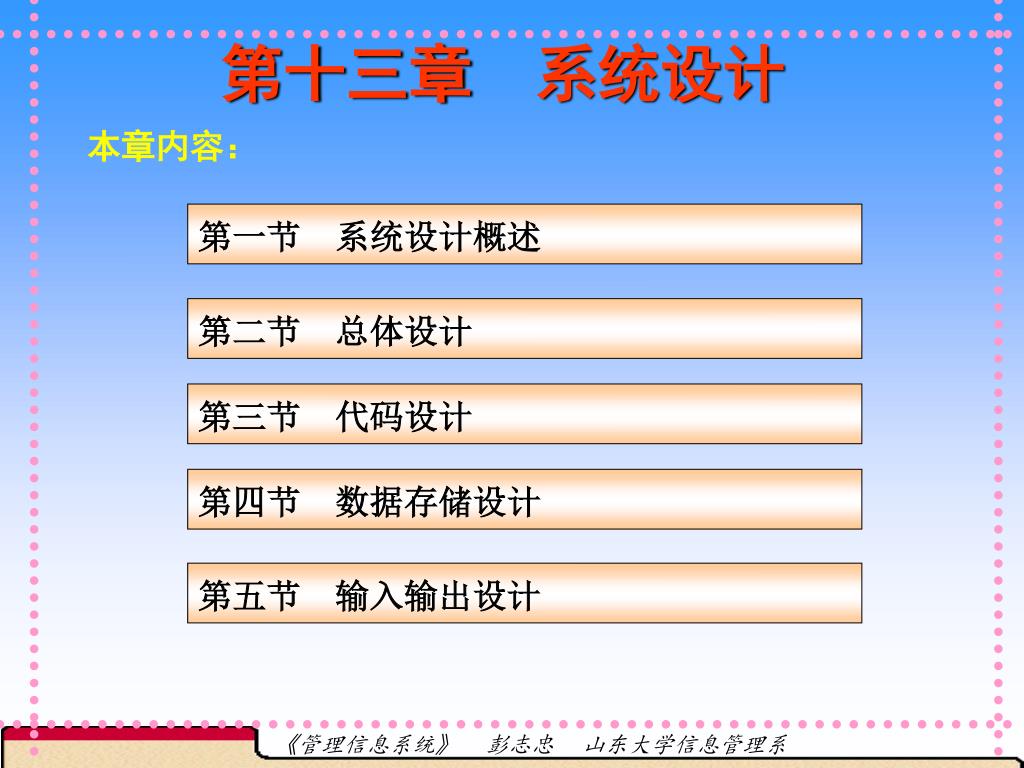 第十三章　系统设计

本章内容：

第一节　系统设计概述

第二节　总体设计

第三节　代码设计

第四节　数据存储设计

第五节　输入输出设计

《管理信息系统》　彭志忠　山东大学信息管理系